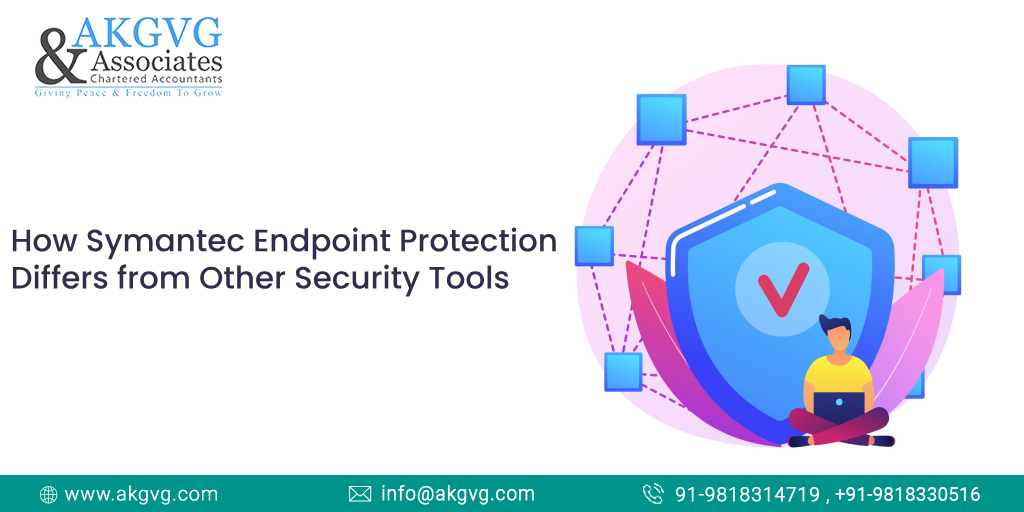 AKGVG & Associates
Chartered Accountants
Giving Peace & Freedom To Grow

How Symantec Endpoint Protection Differs from Other Security Tools

www.akgvg.com
info@akgvg.com
91-9818314719 , +91-9818330516